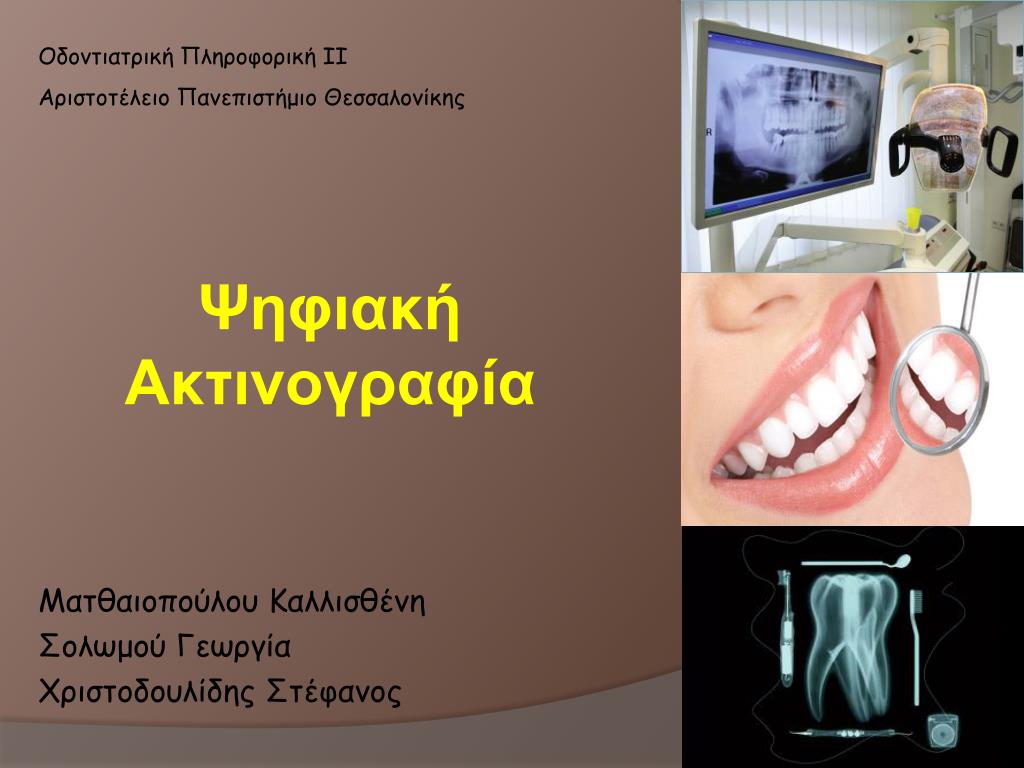 Οδοντιατρική Πληροφορική ΙΙ

Αριστοτέλειο Πανεπιστήμιο Θεσσαλονίκης

Ψηφιακή Ακτινογραφία

Ματθαιοπούλου Καλλισθένη
Σολωμού Γεωργία
Χριστοδουλίδης Στέφανος